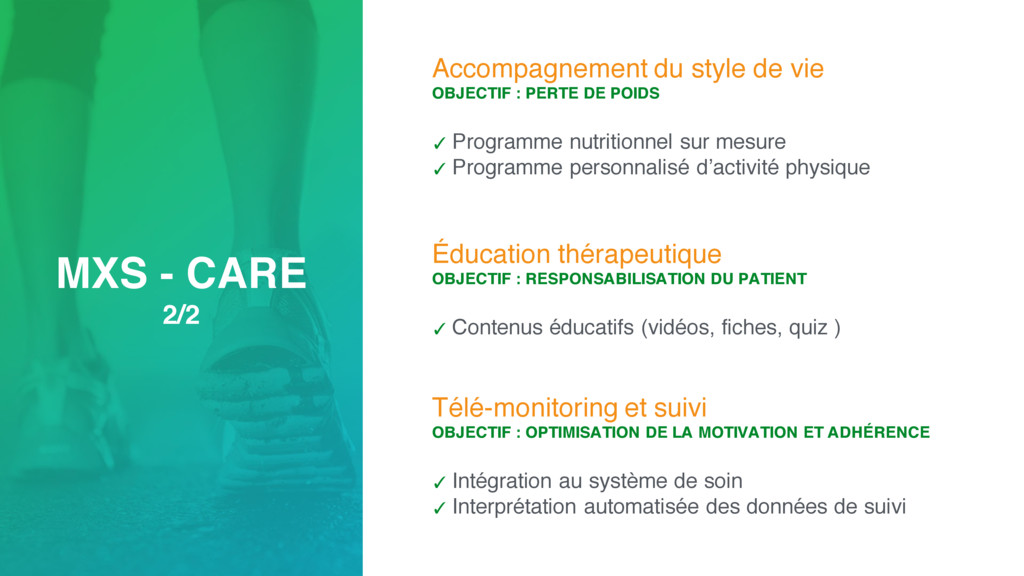 MXS - CARE
2/2

Accompagnement du style de vie
OBJECTIF : PERTE DE POIDS

✓ Programme nutritionnel sur mesure
✓ Programme personnalisé d'activité physique

Éducation thérapeutique
OBJECTIF : RESPONSABILISATION DU PATIENT

✓ Contenus éducatifs (vidéos, fiches, quiz )

Télé-monitoring et suivi
OBJECTIF : OPTIMISATION DE LA MOTIVATION ET ADHÉRENCE

✓ Intégration au système de soin
✓ Interprétation automatisée des données de suivi